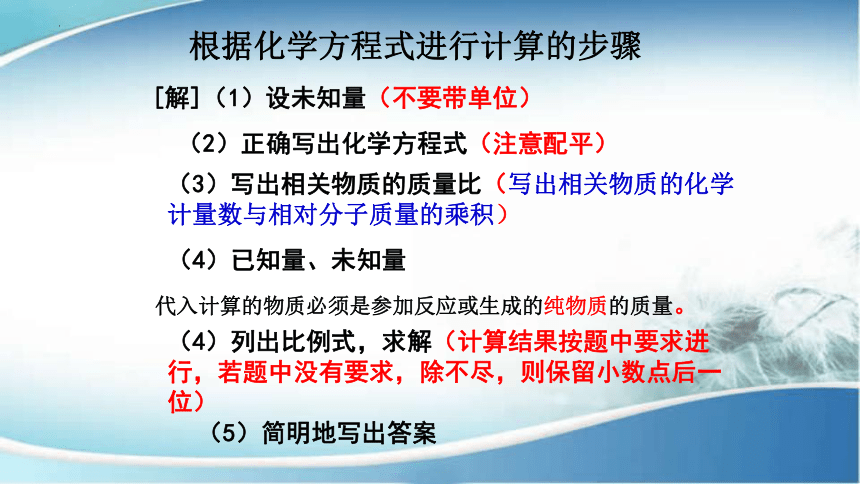 根据化学方程式进行计算的步骤

[解]（1）设未知量（不要带单位）

（2）正确写出化学方程式（注意配平）

（3）写出相关物质的质量比（写出相关物质的化学计量数与相对分子质量的乘积）

（4）已知量、未知量

代入计算的物质必须是参加反应或生成的纯物质的质量。

（4）列出比例式，求解（计算结果按题中要求进行，若题中没有要求，除不尽，则保留小数点后一位）

（5）简明地写出答案